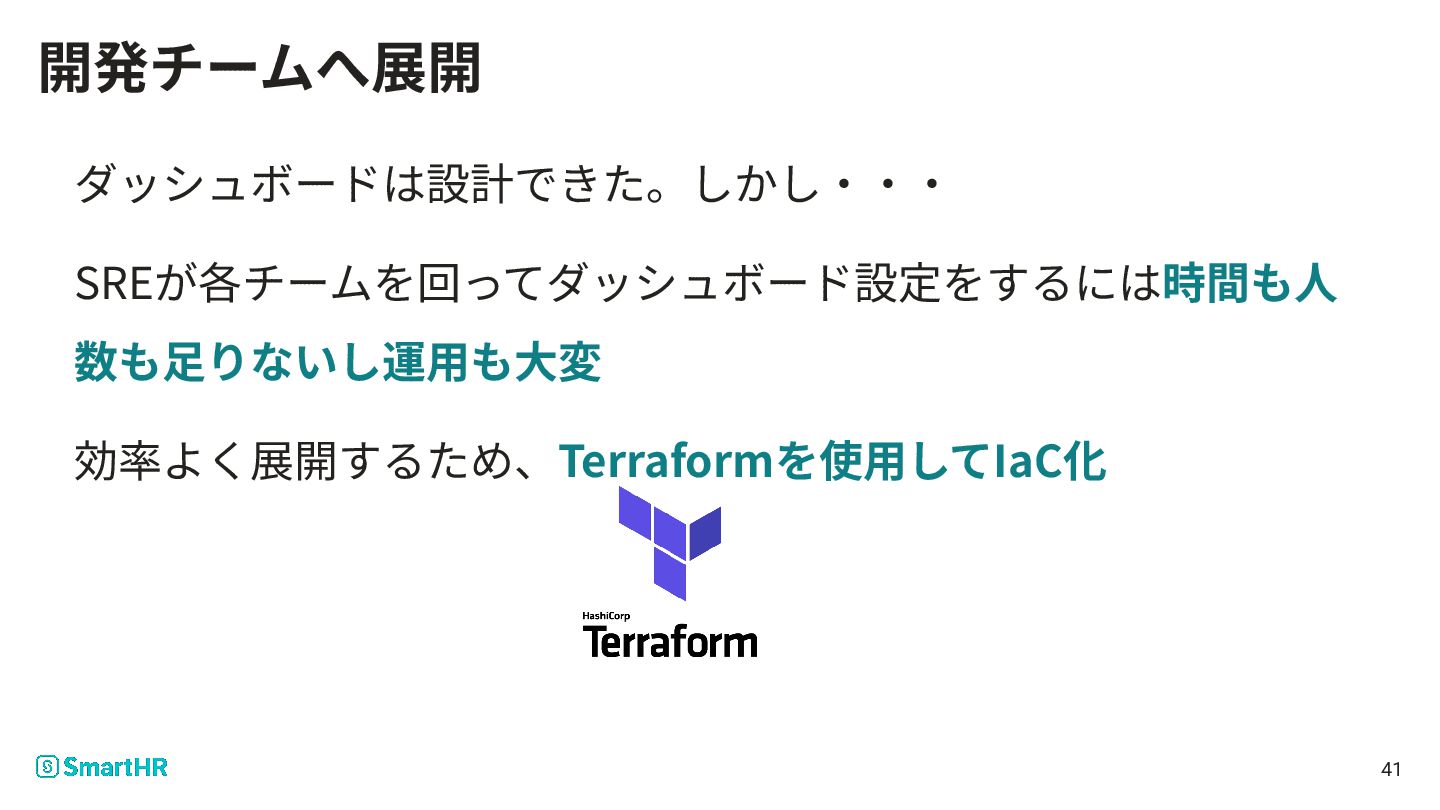 開発チームへ展開

ダッシュボードは設計できた。しかし・・・

SREが各チームを回ってダッシュボード設定をするには時間も人数も足りないし運用も大変

効率よく展開するため、Terraformを使用してIaC化

HashiCorp
Terraform

SmartHR

41